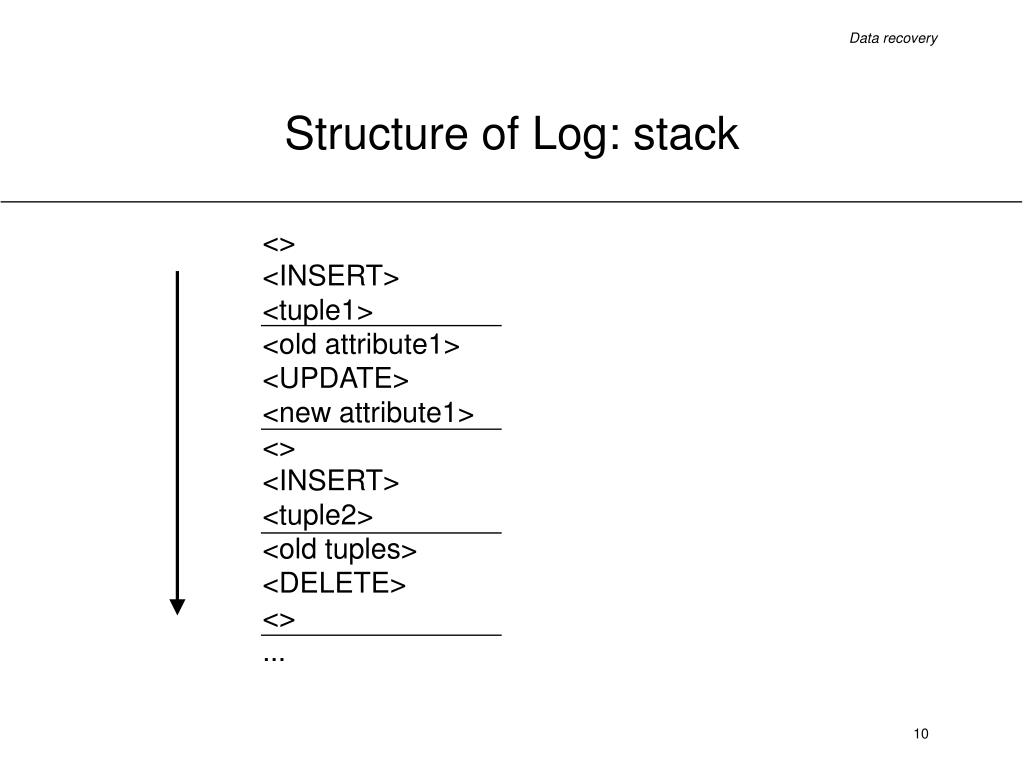 Data recovery

Structure of Log: stack

<>
<INSERT>
<tuple1>
<old attribute1>
<UPDATE>
<new attribute1>
<>
<INSERT>
<tuple2>
<old tuples>
<DELETE>
<>
...

10